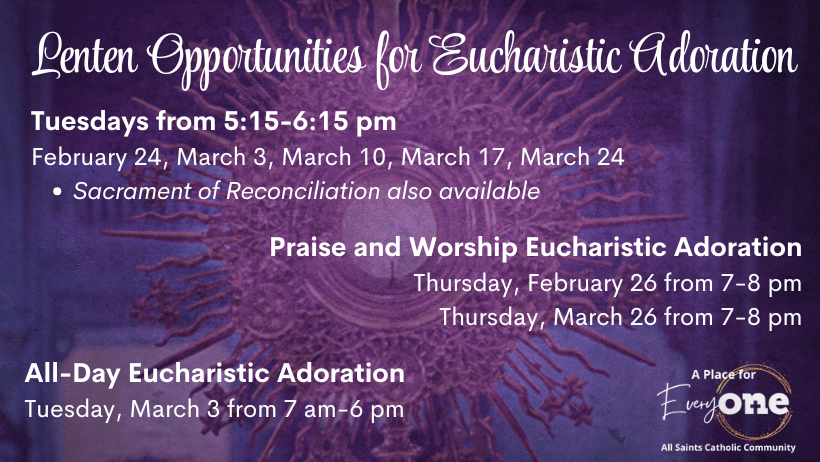 Lenten Opportunities for Eucharistic Adoration

Tuesdays from 5:15-6:15 pm

February 24, March 3, March 10, March 17, March 24

• Sacrament of Reconciliation also available

Praise and Worship Eucharistic Adoration

Thursday, February 26 from 7-8 pm

Thursday, March 26 from 7-8 pm

All-Day Eucharistic Adoration

Tuesday, March 3 from 7 am-6 pm

A Place for EveryONE

All Saints Catholic Community